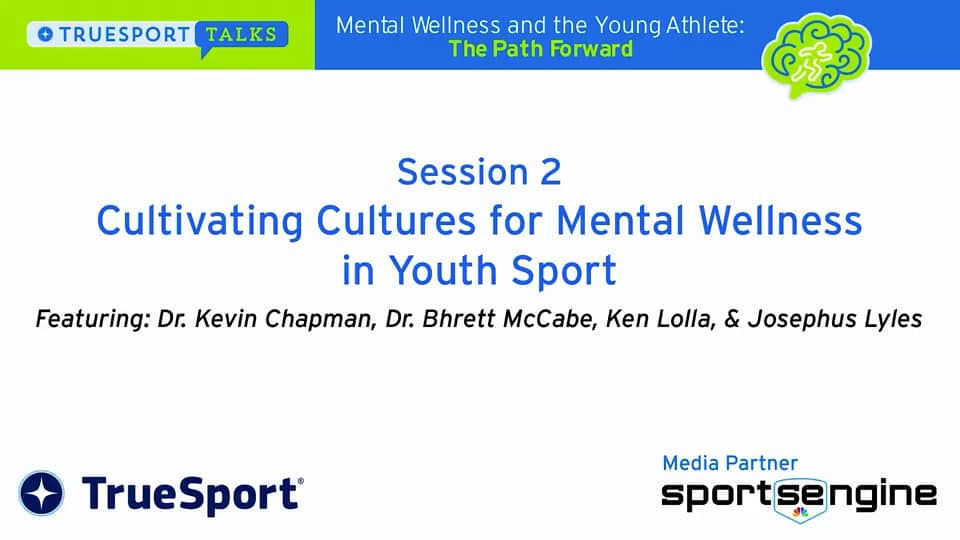 TRUESPORT TALKS

Mental Wellness and the Young Athlete:
The Path Forward

Session 2
Cultivating Cultures for Mental Wellness in Youth Sport

Featuring: Dr. Kevin Chapman, Dr. Bhrett McCabe, Ken Lolla, & Josephus Lyles

TrueSport®

Media Partner
sportsengine